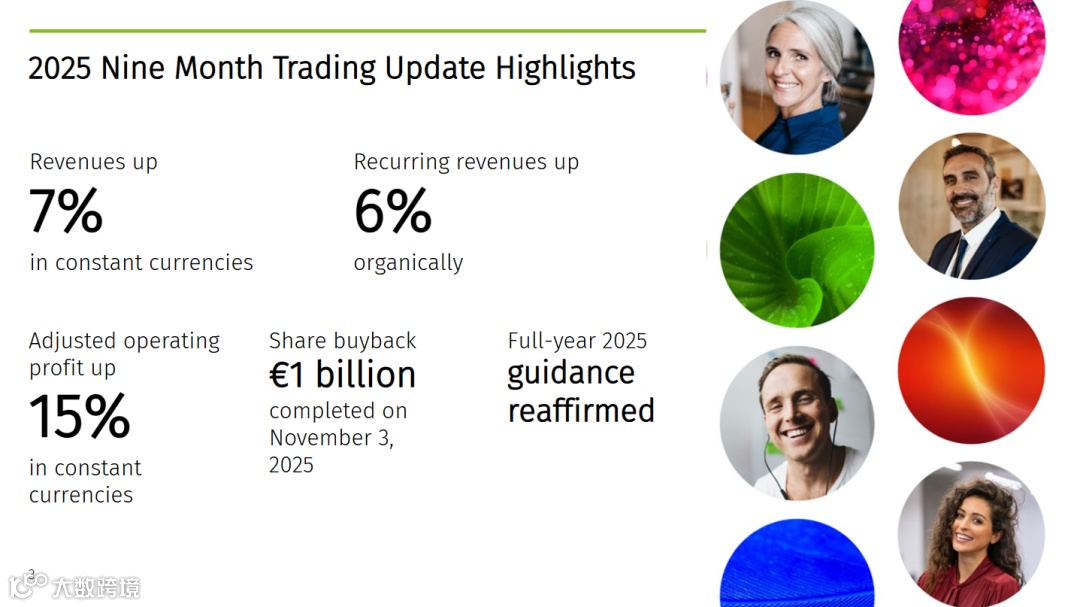 2025 Nine Month Trading Update Highlights

Revenues up
7%
in constant currencies

Recurring revenues up
6%
organically

Adjusted operating profit up
15%
in constant currencies

Share buyback
€1 billion
completed on November 3, 2025

Full-year 2025
guidance reaffirmed

3

大数跨境